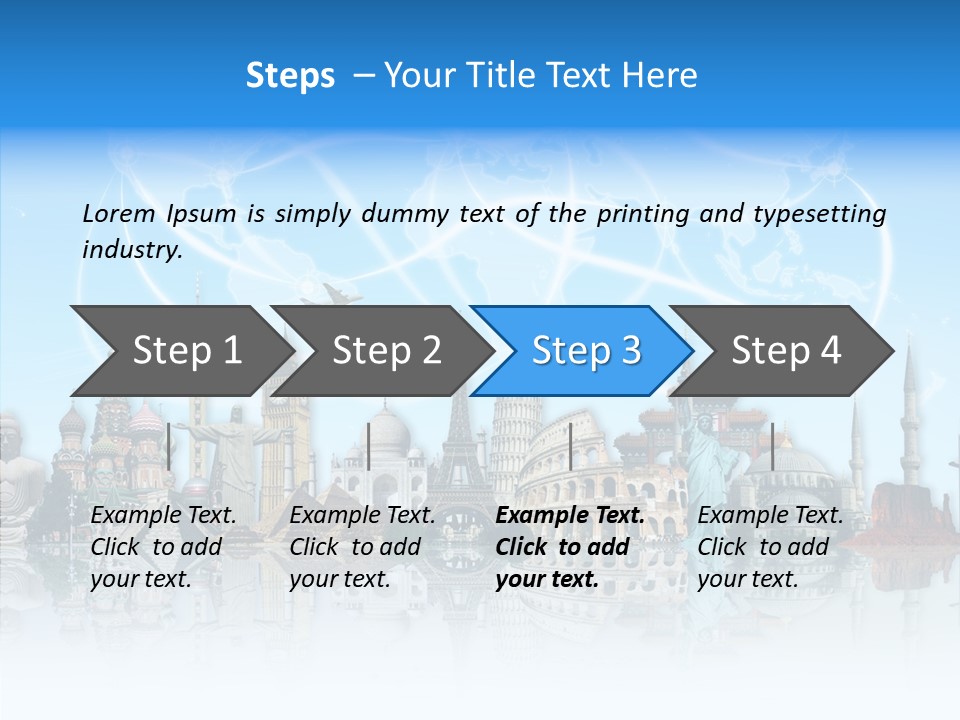 Steps – Your Title Text Here

Lorem Ipsum is simply dummy text of the printing and typesetting industry.

Step 1

Step 2

Step 3

Step 4

Example Text. Click to add your text.

Example Text. Click to add your text.

Example Text. Click to add your text.

Example Text. Click to add your text.